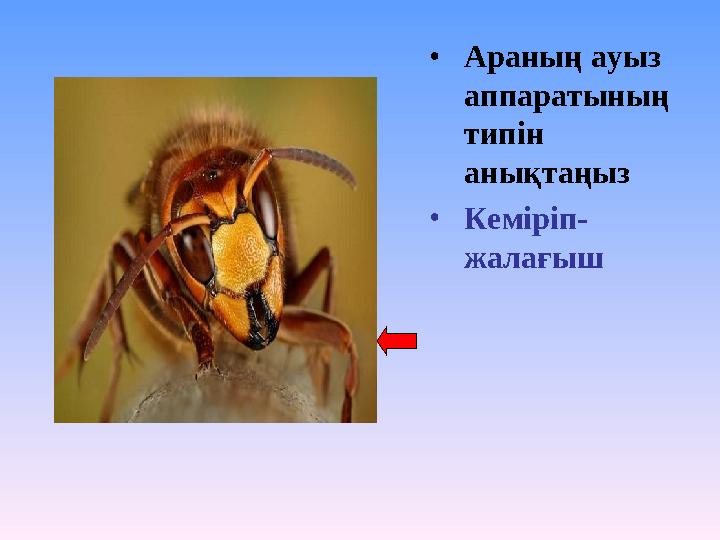 • Араның ауыз аппаратының типін анықтаңыз

• Кеміріп-жалағыш